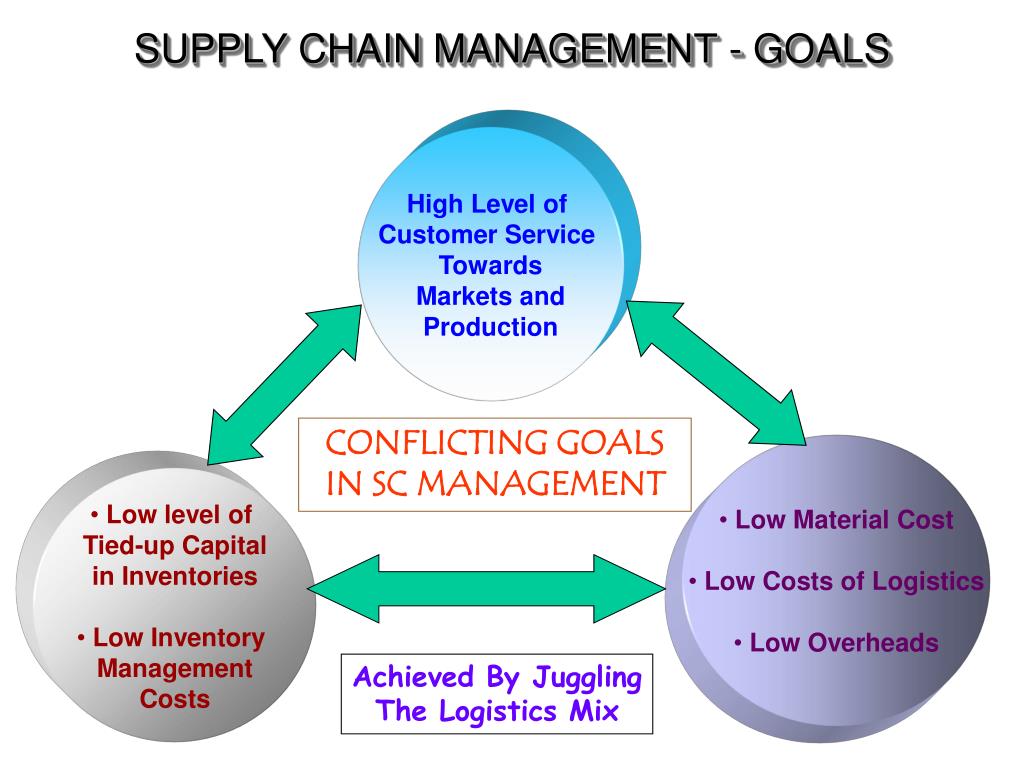 SUPPLY CHAIN MANAGEMENT - GOALS

High Level of Customer Service Towards Markets and Production

CONFLICTING GOALS IN SC MANAGEMENT

• Low level of Tied-up Capital in Inventories

• Low Inventory Management Costs

• Low Material Cost

• Low Costs of Logistics

• Low Overheads

Achieved By Juggling The Logistics Mix